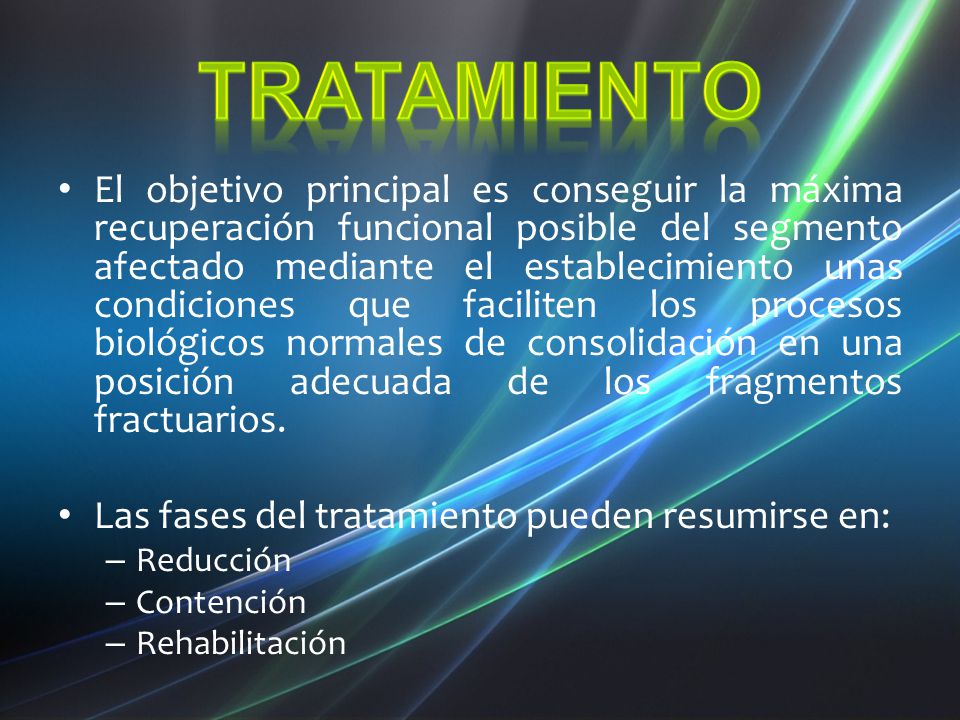 TRATAMIENTO

• El objetivo principal es conseguir la máxima recuperación funcional posible del segmento afectado mediante el establecimiento unas condiciones que faciliten los procesos biológicos normales de consolidación en una posición adecuada de los fragmentos fractuarios.

• Las fases del tratamiento pueden resumirse en:
– Reducción
– Contención
– Rehabilitación